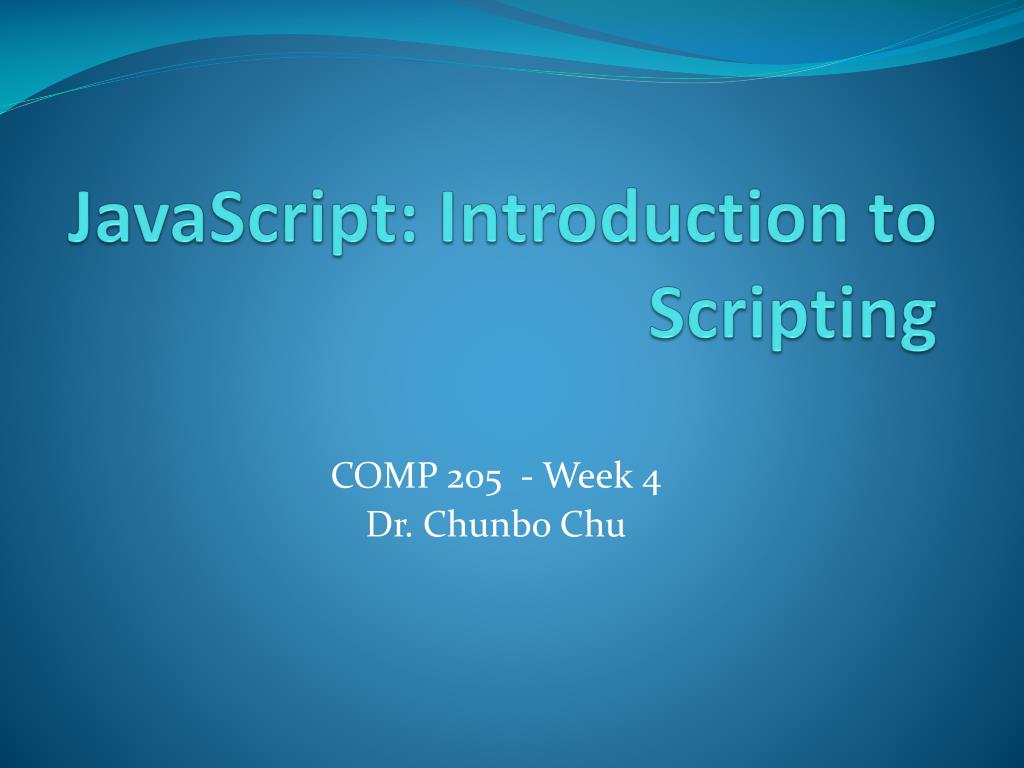 JavaScript: Introduction to Scripting

COMP 205 - Week 4
Dr. Chunbo Chu